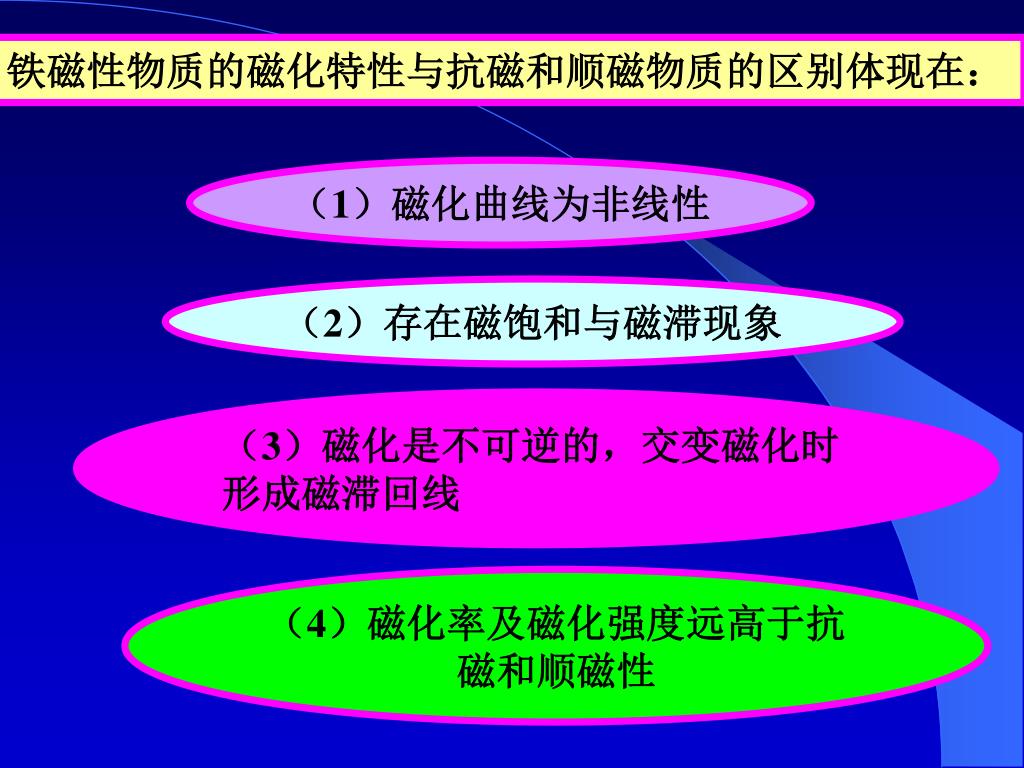 铁磁性物质的磁化特性与抗磁和顺磁物质的区别体现在：

（1）磁化曲线为非线性

（2）存在磁饱和与磁滞现象

（3）磁化是不可逆的，交变磁化时形成磁滞回线

（4）磁化率及磁化强度远高于抗磁和顺磁性